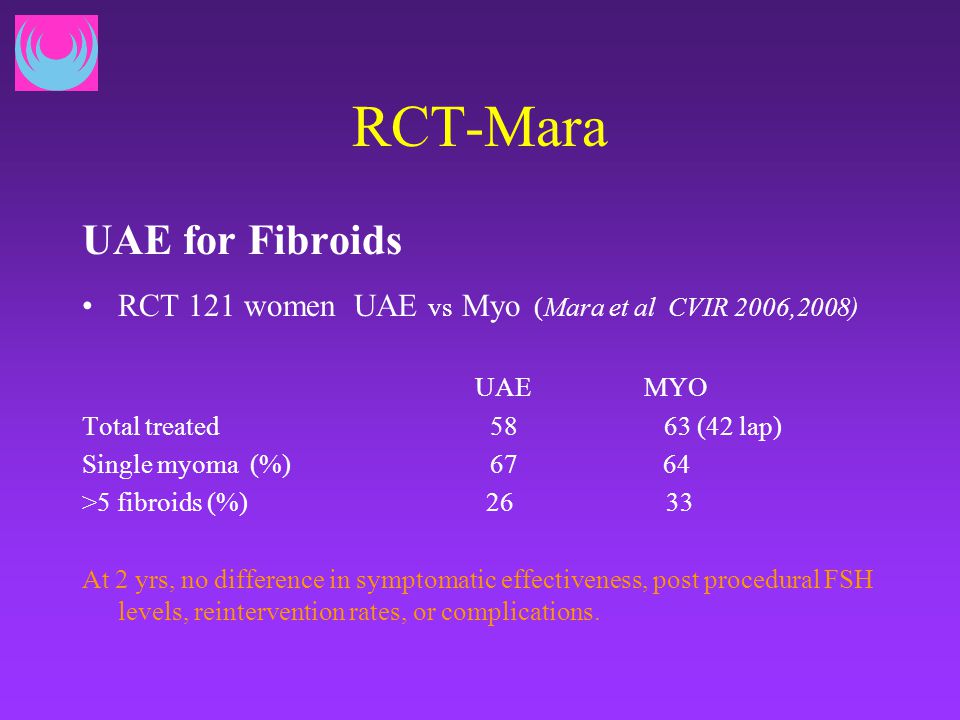 RCT-Mara

UAE for Fibroids

• RCT 121 women UAE vs Myo (Mara et al CVIR 2006,2008)

| | UAE | MYO |
|---|---|---|
| Total treated | 58 | 63 (42 lap) |
| Single myoma (%) | 67 | 64 |
| >5 fibroids (%) | 26 | 33 |

At 2 yrs, no difference in symptomatic effectiveness, post procedural FSH levels, reintervention rates, or complications.